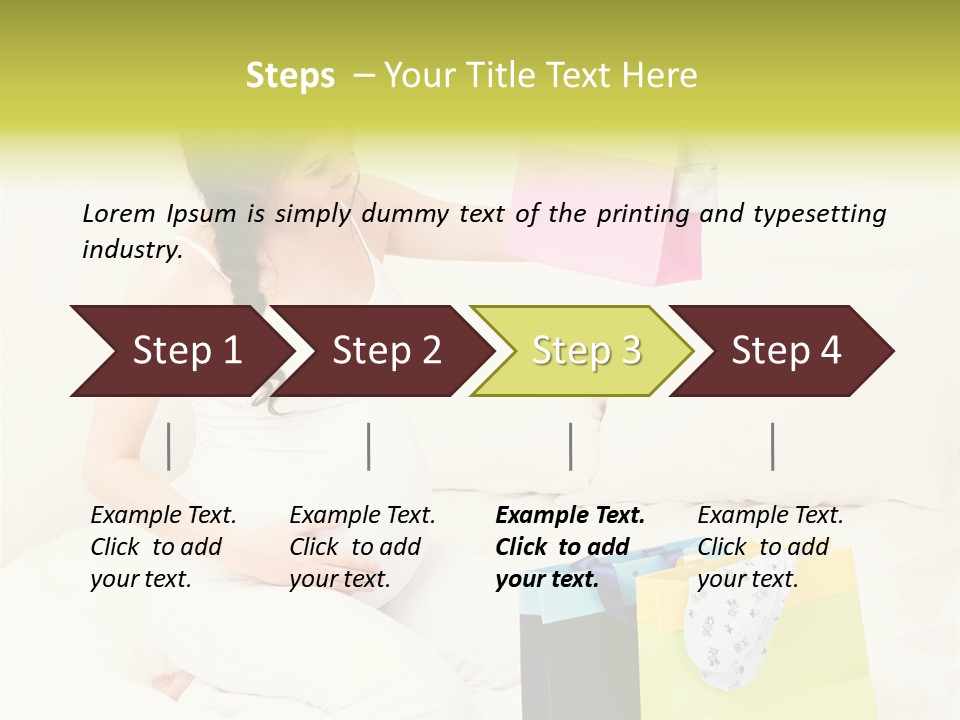 Steps – Your Title Text Here

Lorem Ipsum is simply dummy text of the printing and typesetting industry.

Step 1

Step 2

Step 3

Step 4

Example Text. Click to add your text.

Example Text. Click to add your text.

Example Text. Click to add your text.

Example Text. Click to add your text.